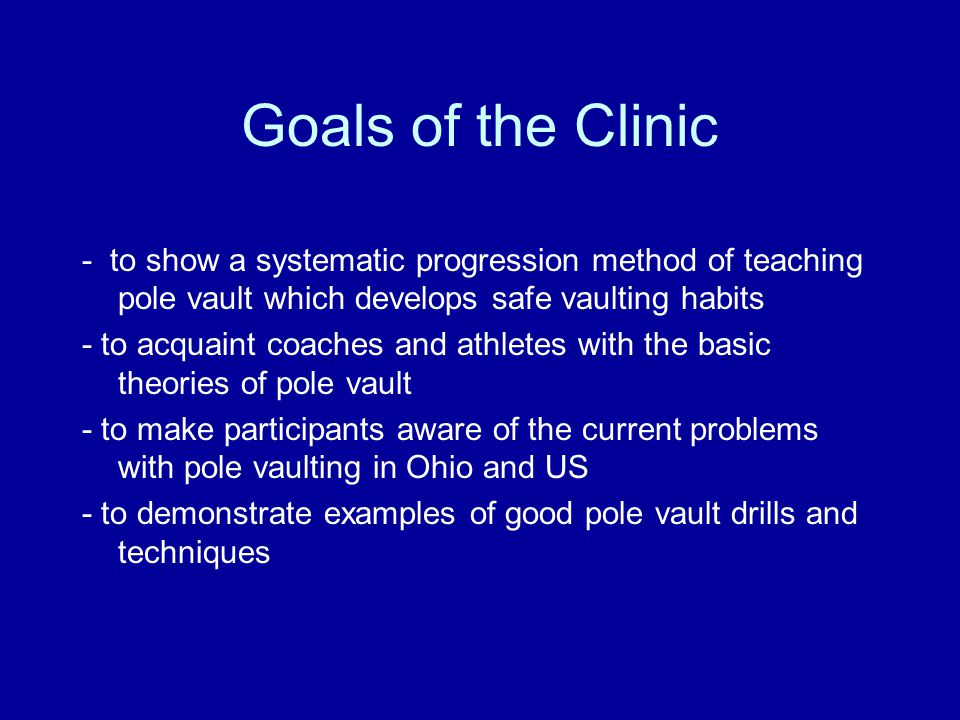 Goals of the Clinic

- to show a systematic progression method of teaching pole vault which develops safe vaulting habits

- to acquaint coaches and athletes with the basic theories of pole vault

- to make participants aware of the current problems with pole vaulting in Ohio and US

- to demonstrate examples of good pole vault drills and techniques